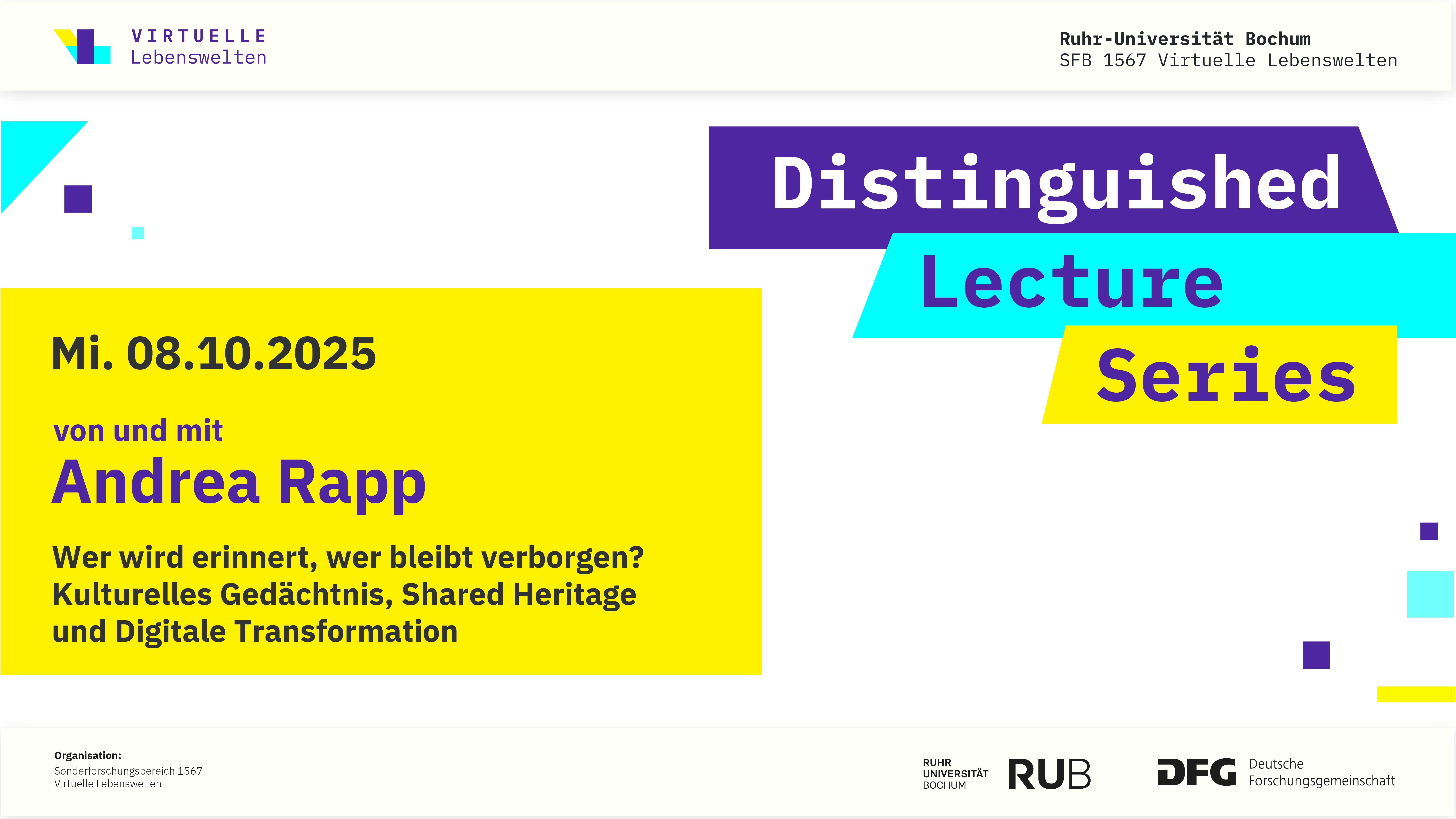 VIRTUELLE
Lebenswelten

Ruhr-Universität Bochum
SFB 1567 Virtuelle Lebenswelten

Distinguished
Lecture
Series

Mi. 08.10.2025

von und mit
Andrea Rapp

Wer wird erinnert, wer bleibt verborgen? Kulturelles Gedächtnis, Shared Heritage und Digitale Transformation

Organisation:
Sonderforschungsbereich 1567
Virtuelle Lebenswelten

RUHR
UNIVERSITÄT
BOCHUM
RUB

DFG Deutsche Forschungsgemeinschaft